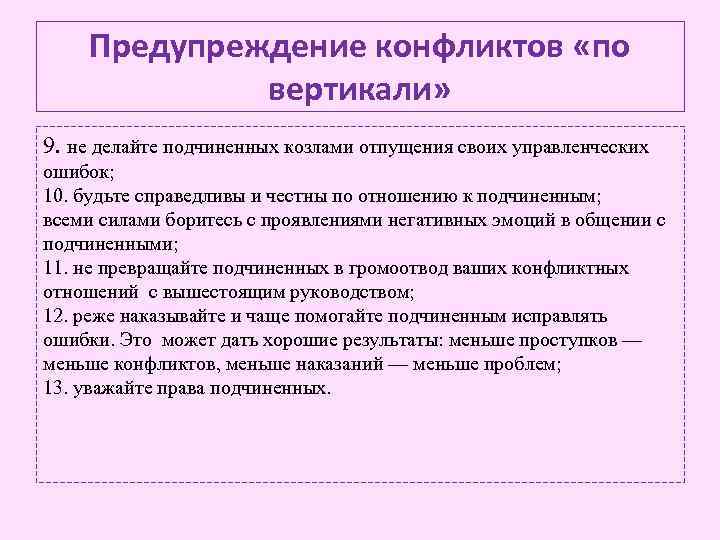 Предупреждение конфликтов «по вертикали»

9. не делайте подчиненных козлами отпущения своих управленческих ошибок;
10. будьте справедливы и честны по отношению к подчиненным;
всеми силами боритесь с проявлениями негативных эмоций в общении с подчиненными;
11. не превращайте подчиненных в громоотвод ваших конфликтных отношений с вышестоящим руководством;
12. реже наказывайте и чаще помогайте подчиненным исправлять ошибки. Это может дать хорошие результаты: меньше проступков — меньше конфликтов, меньше наказаний — меньше проблем;
13. уважайте права подчиненных.